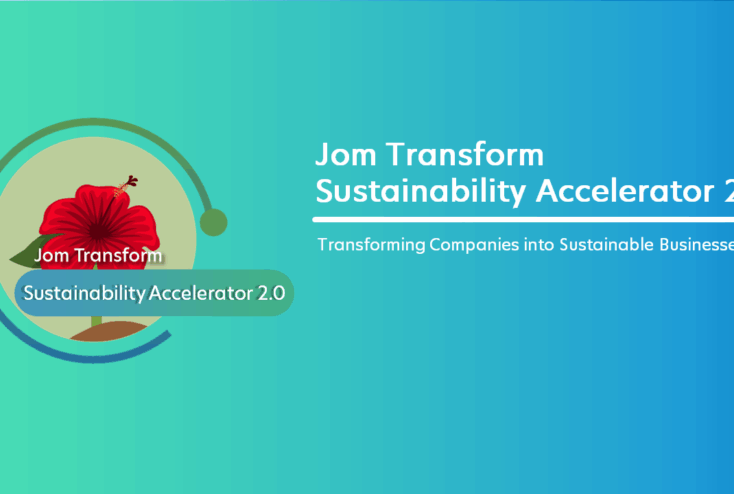 Jom Transform
Sustainability Accelerator 2.0

Jom Transform
Sustainability Accelerator 2

Transforming Companies into Sustainable Businesse